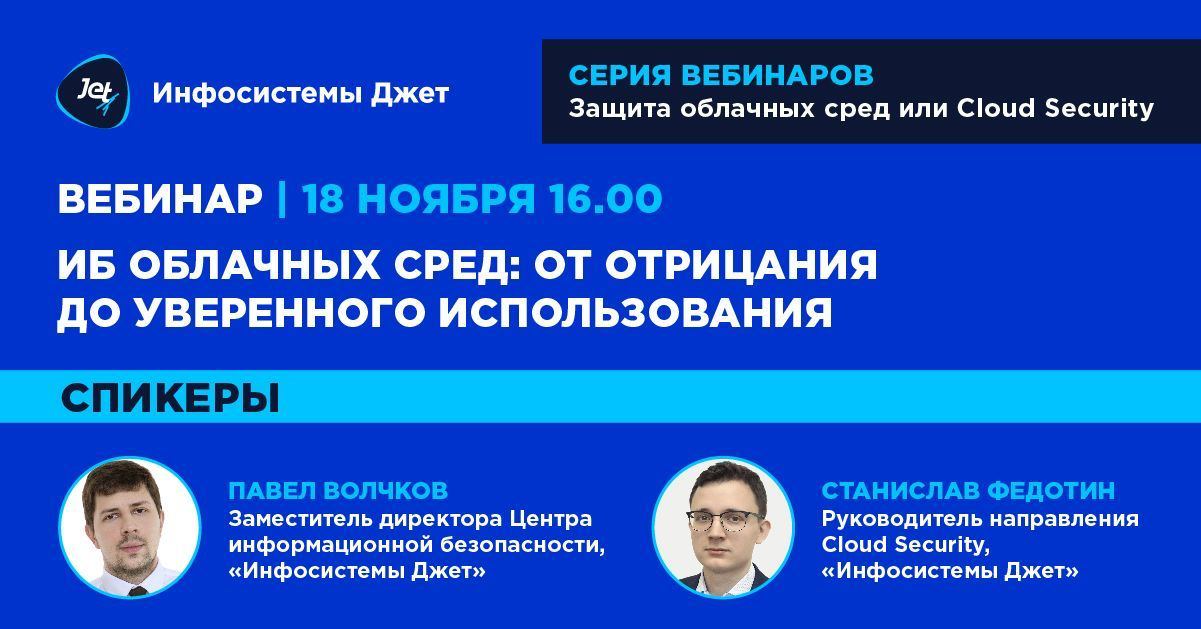 Jet

Инфосистемы Джет

СЕРИЯ ВЕБИНАРОВ
Защита облачных сред или Cloud Security

ВЕБИНАР | 18 НОЯБРЯ 16.00

ИБ ОБЛАЧНЫХ СРЕД: ОТ ОТРИЦАНИЯ ДО УВЕРЕННОГО ИСПОЛЬЗОВАНИЯ

СПИКЕРЫ

ПАВЕЛ ВОЛЧКОВ
Заместитель директора Центра информационной безопасности, «Инфосистемы Джет»

СТАНИСЛАВ ФЕДОТИН
Руководитель направления Cloud Security, «Инфосистемы Джет»